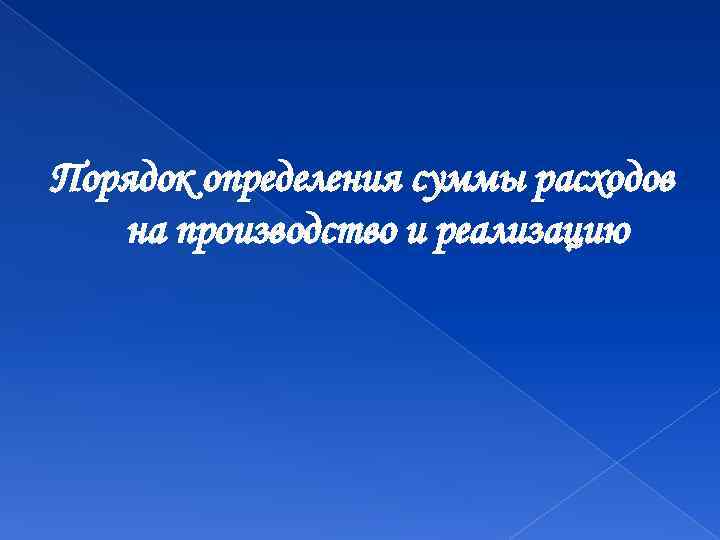 Порядок определения суммы расходов на производство и реализацию